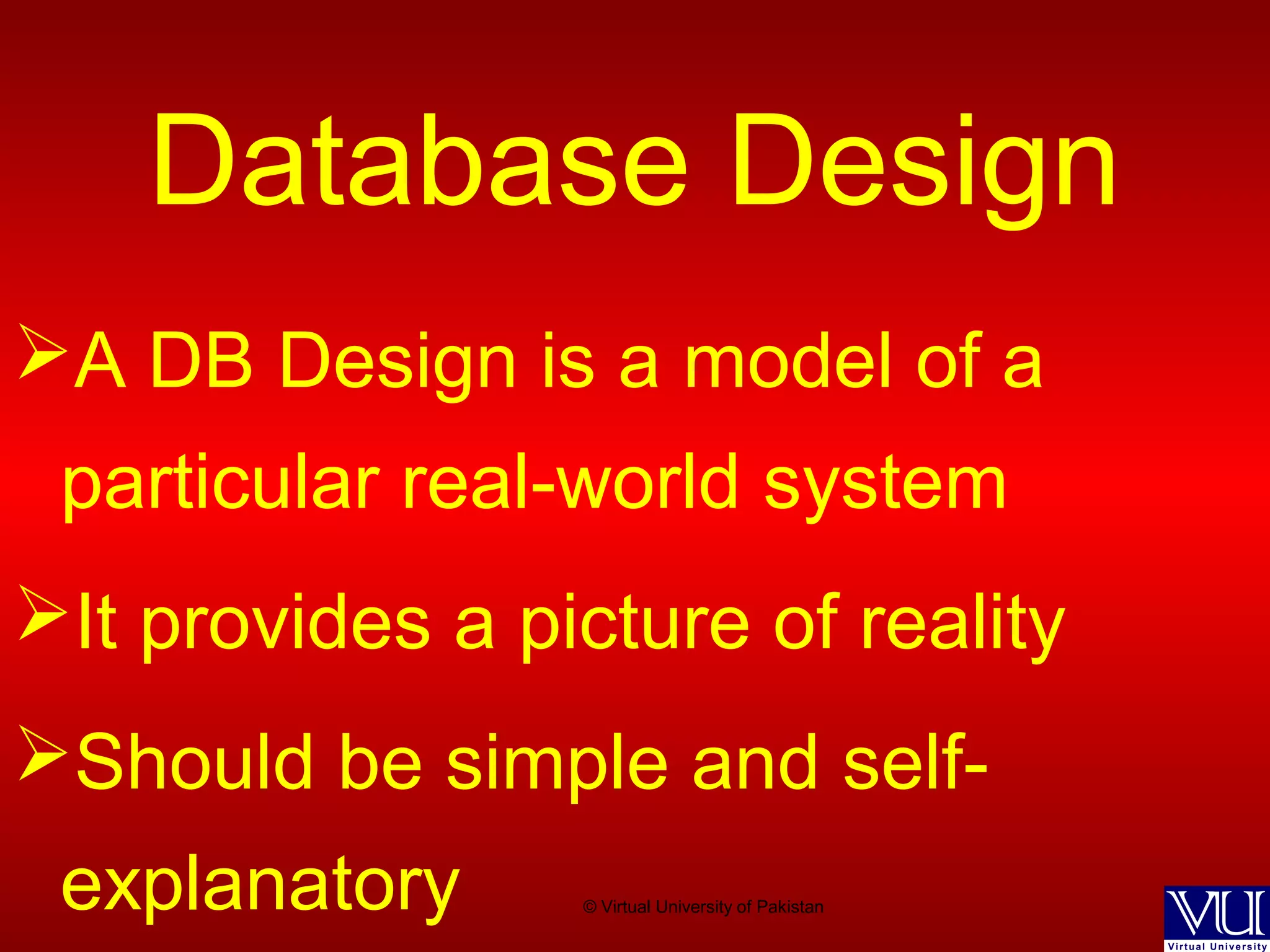 Database Design

➢A DB Design is a model of a particular real-world system

➢It provides a picture of reality

➢Should be simple and self-explanatory

© Virtual University of Pakistan

VU
Virtual University